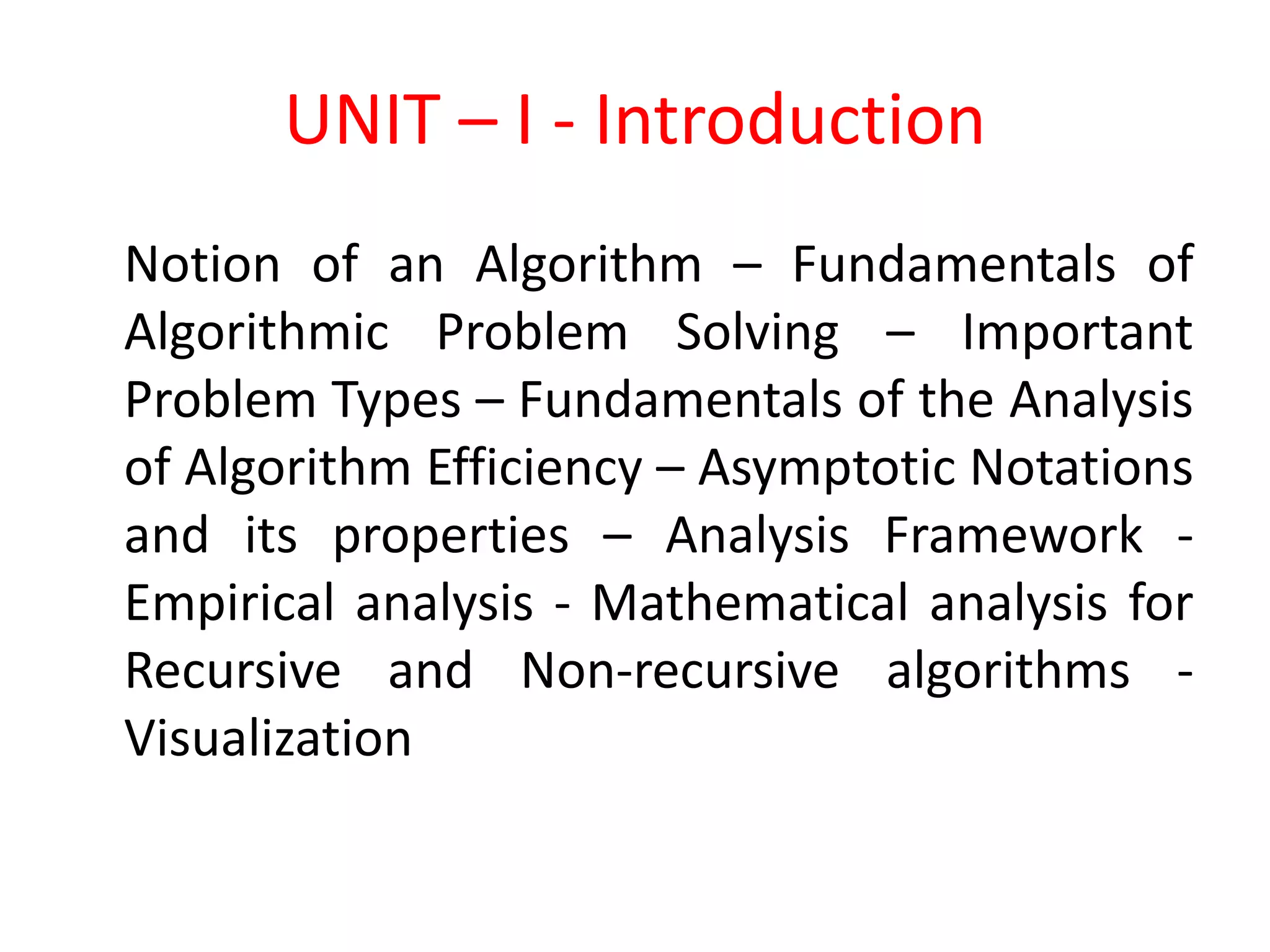 UNIT – I - Introduction

Notion of an Algorithm – Fundamentals of Algorithmic Problem Solving – Important Problem Types – Fundamentals of the Analysis of Algorithm Efficiency – Asymptotic Notations and its properties – Analysis Framework - Empirical analysis - Mathematical analysis for Recursive and Non-recursive algorithms - Visualization